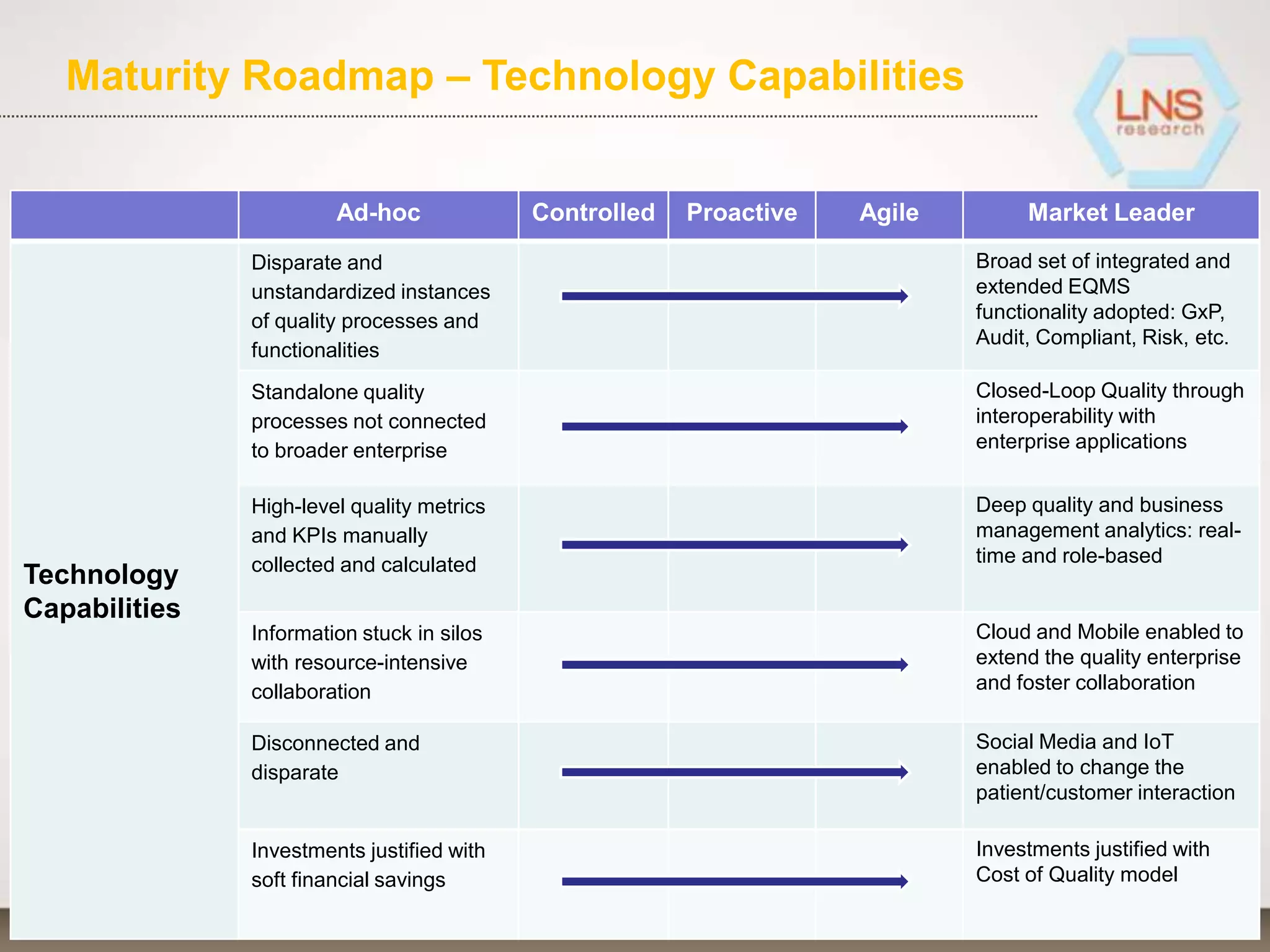 Maturity Roadmap – Technology Capabilities

LNS research

|  | Ad-hoc | Controlled | Proactive | Agile | Market Leader |
|---|---|---|---|---|---|
| Technology Capabilities | Disparate and unstandardized instances of quality processes and functionalities | | | | Broad set of integrated and extended EQMS functionality adopted: GxP, Audit, Compliant, Risk, etc. |
| | Standalone quality processes not connected to broader enterprise | | | | Closed-Loop Quality through interoperability with enterprise applications |
| | High-level quality metrics and KPIs manually collected and calculated | | | | Deep quality and business management analytics: real-time and role-based |
| | Information stuck in silos with resource-intensive collaboration | | | | Cloud and Mobile enabled to extend the quality enterprise and foster collaboration |
| | Disconnected and disparate | | | | Social Media and IoT enabled to change the patient/customer interaction |
| | Investments justified with soft financial savings | | | | Investments justified with Cost of Quality model |